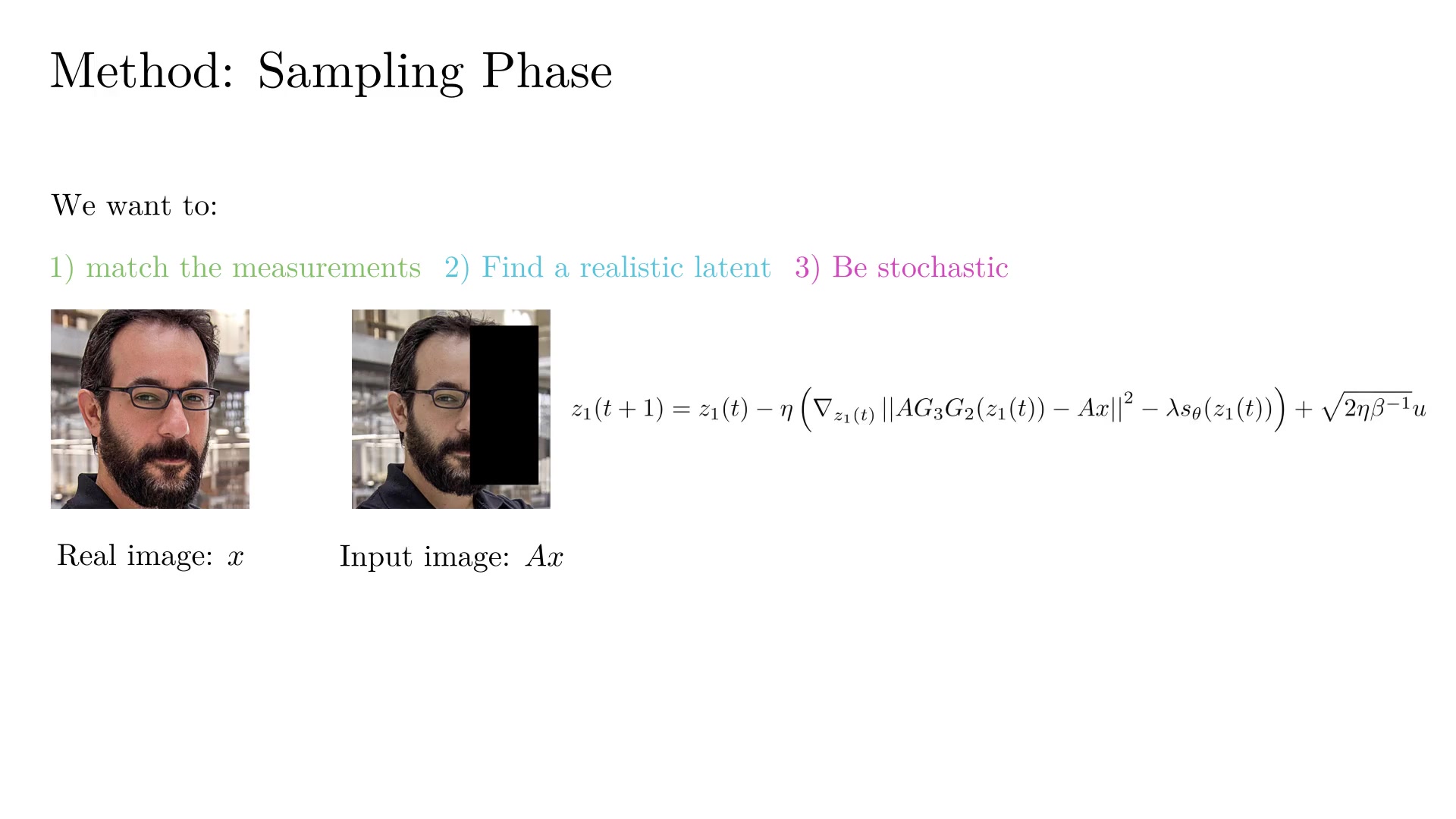 Method: Sampling Phase

We want to:

1) match the measurements 2) Find a realistic latent 3) Be stochastic

$z_1(t+1) = z_1(t) - \eta \left( \nabla_{z_1(t)} ||AG_3G_2(z_1(t)) - Ax||^2 - \lambda s_\theta(z_1(t)) \right) + \sqrt{2\eta\beta^{-1}}u$

Real image: $x$

Input image: $Ax$